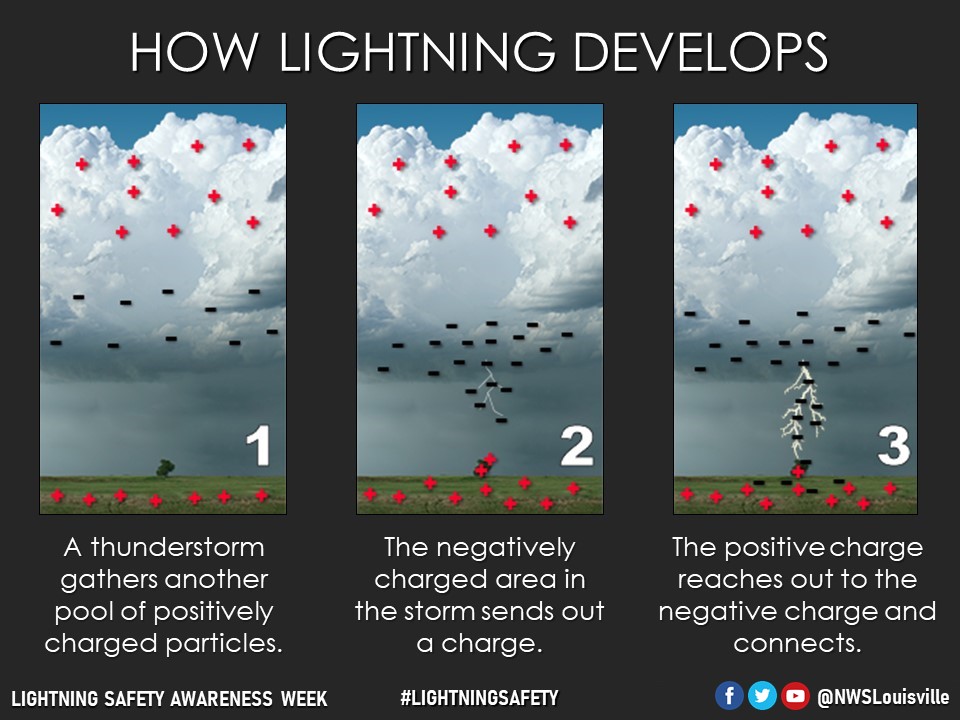 HOW LIGHTNING DEVELOPS

1

A thunderstorm gathers another pool of positively charged particles.

2

The negatively charged area in the storm sends out a charge.

3

The positive charge reaches out to the negative charge and connects.

LIGHTNING SAFETY AWARENESS WEEK

#LIGHTNINGSAFETY

@NWSLouisville